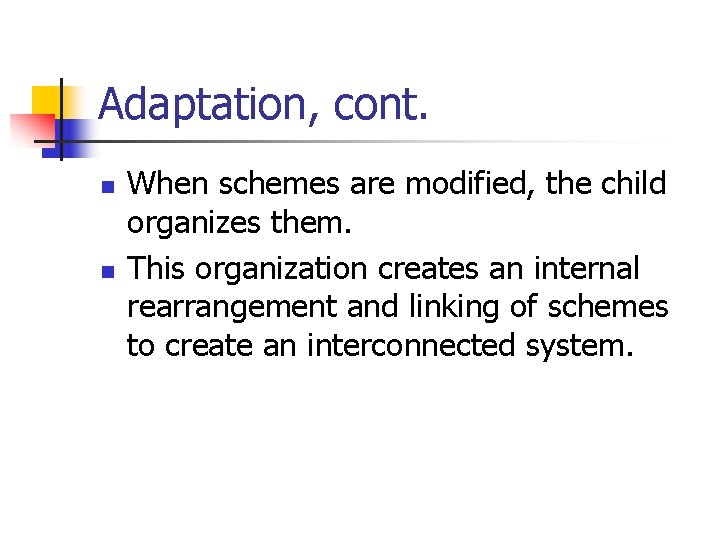 Adaptation, cont.

- When schemes are modified, the child organizes them.
- This organization creates an internal rearrangement and linking of schemes to create an interconnected system.